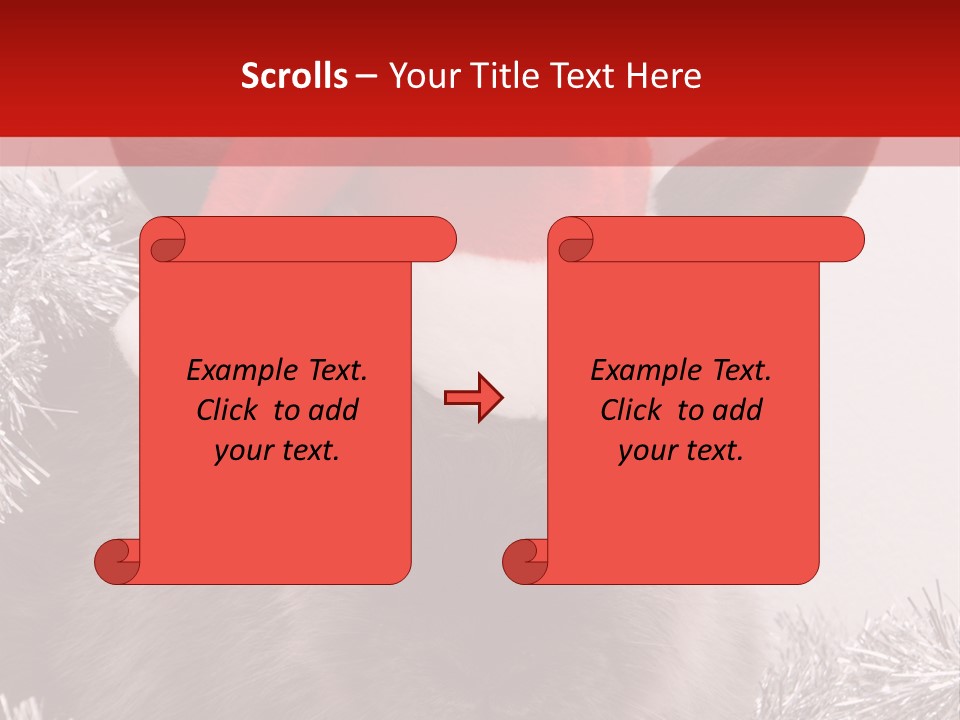 Scrolls – Your Title Text Here

Example Text. Click to add your text.

Example Text. Click to add your text.